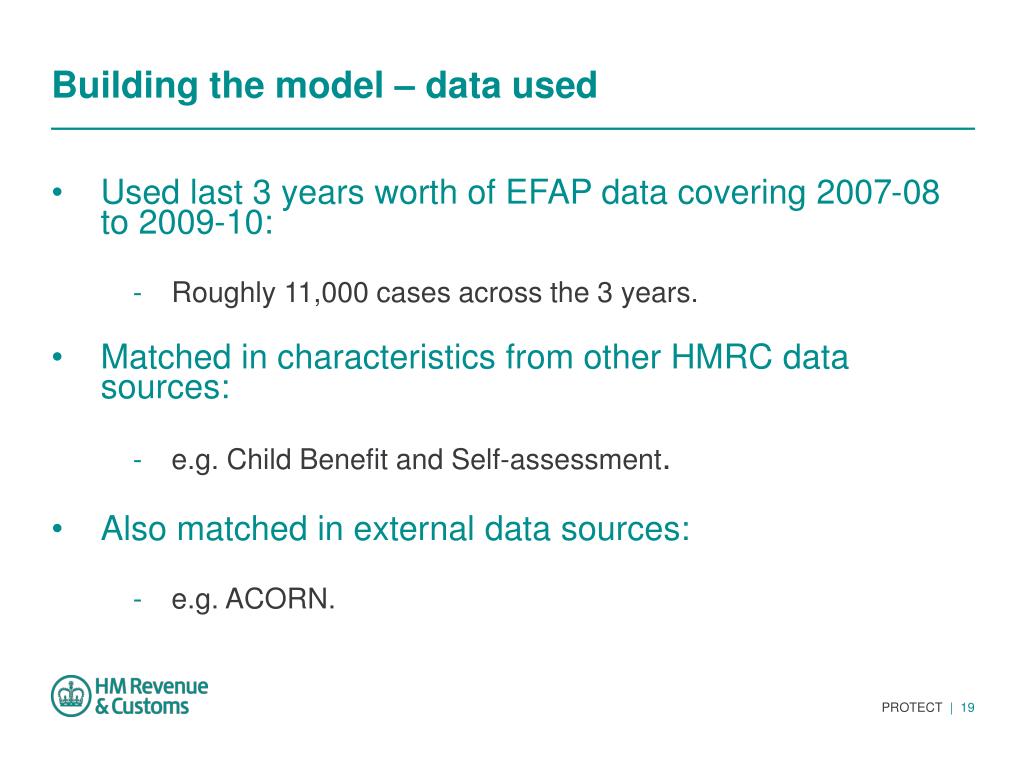 Building the model – data used

• Used last 3 years worth of EFAP data covering 2007-08 to 2009-10:

- Roughly 11,000 cases across the 3 years.

• Matched in characteristics from other HMRC data sources:

- e.g. Child Benefit and Self-assessment.

• Also matched in external data sources:

- e.g. ACORN.

HM Revenue & Customs

PROTECT | 19